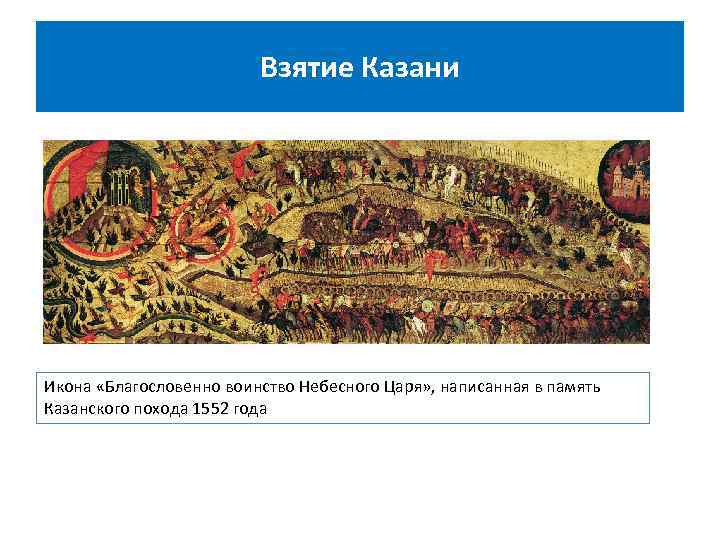 Взятие Казани

Икона «Благословенно воинство Небесного Царя», написанная в память Казанского похода 1552 года